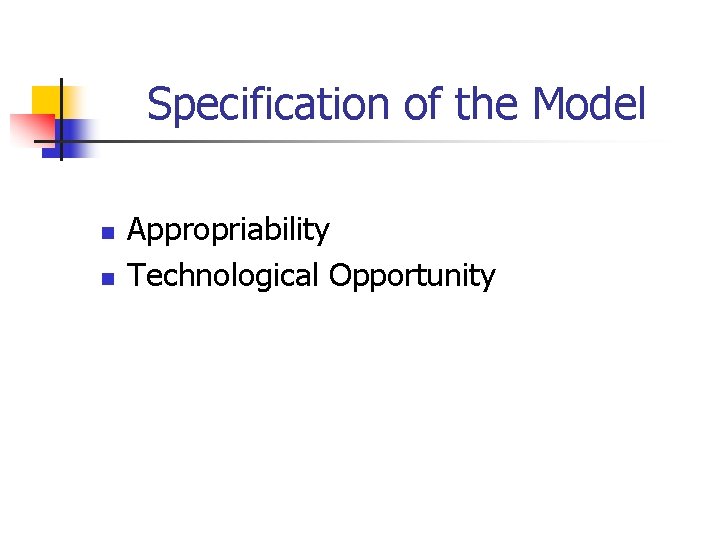 Specification of the Model

- Appropriability
- Technological Opportunity